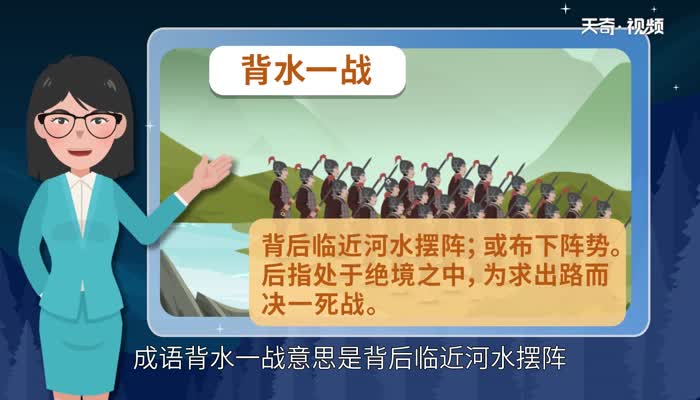 天奇·视频

背水一战

背后临近河水摆阵；或布下阵势。后指处于绝境之中，为求出路而决一死战。

成语背水一战意思是背后临近河水摆阵